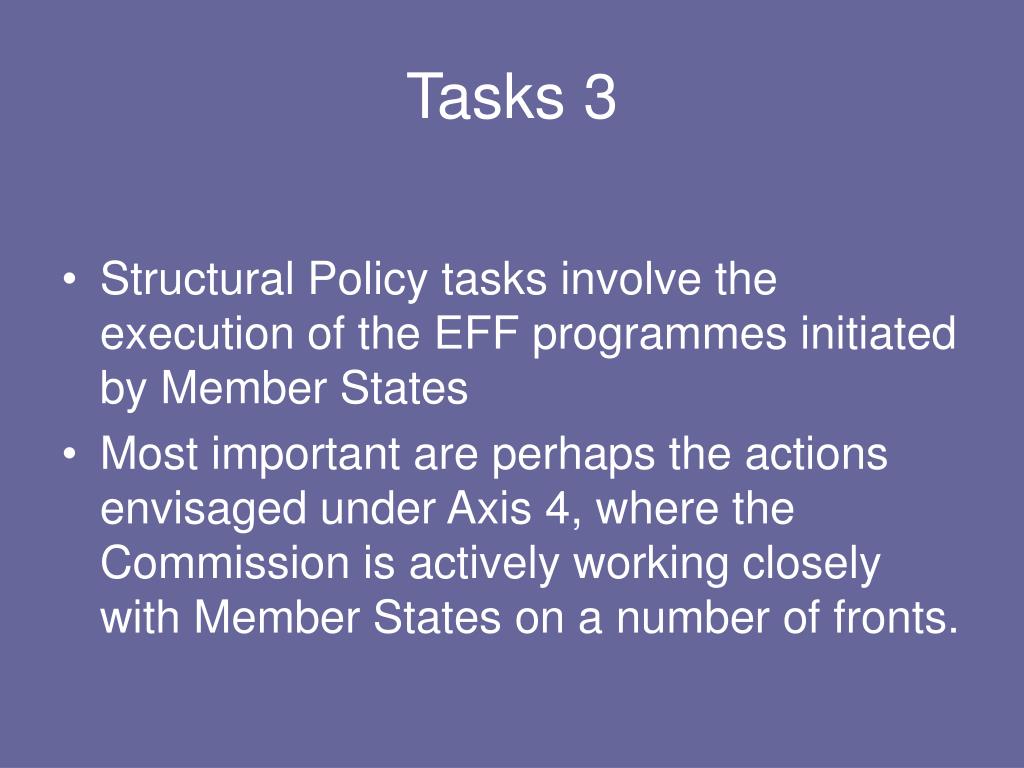 Tasks 3

• Structural Policy tasks involve the execution of the EFF programmes initiated by Member States
• Most important are perhaps the actions envisaged under Axis 4, where the Commission is actively working closely with Member States on a number of fronts.